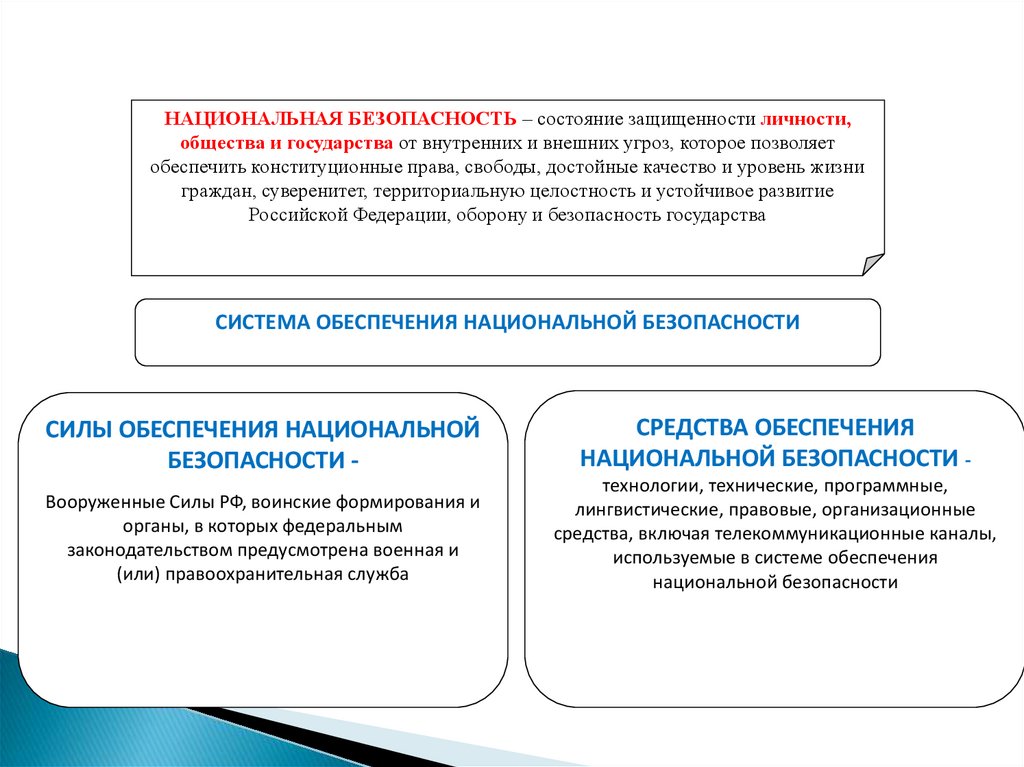 НАЦИОНАЛЬНАЯ БЕЗОПАСНОСТЬ – состояние защищенности личности, общества и государства от внутренних и внешних угроз, которое позволяет обеспечить конституционные права, свободы, достойные качество и уровень жизни граждан, суверенитет, территориальную целостность и устойчивое развитие Российской Федерации, оборону и безопасность государства

СИСТЕМА ОБЕСПЕЧЕНИЯ НАЦИОНАЛЬНОЙ БЕЗОПАСНОСТИ

СИЛЫ ОБЕСПЕЧЕНИЯ НАЦИОНАЛЬНОЙ БЕЗОПАСНОСТИ -

Вооруженные Силы РФ, воинские формирования и органы, в которых федеральным законодательством предусмотрена военная и (или) правоохранительная служба

СРЕДСТВА ОБЕСПЕЧЕНИЯ НАЦИОНАЛЬНОЙ БЕЗОПАСНОСТИ -

технологии, технические, программные, лингвистические, правовые, организационные средства, включая телекоммуникационные каналы, используемые в системе обеспечения национальной безопасности